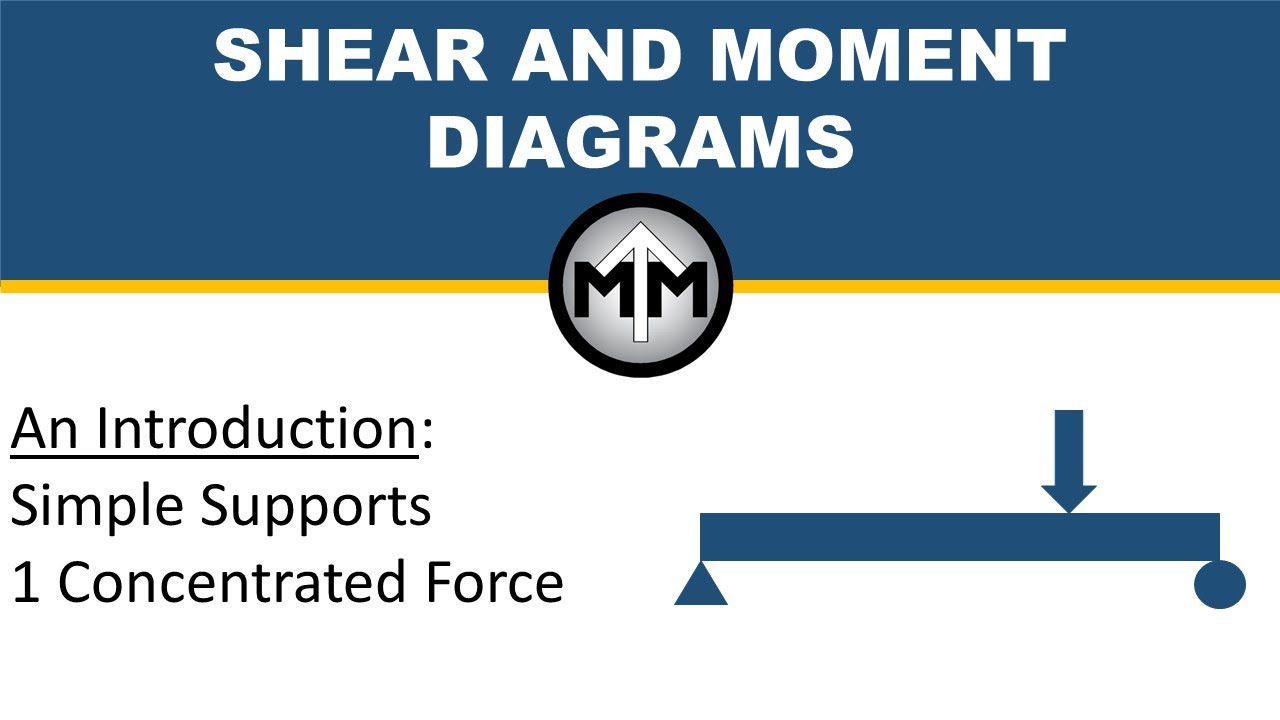 SHEAR AND MOMENT DIAGRAMS

MM

An Introduction:
Simple Supports
1 Concentrated Force